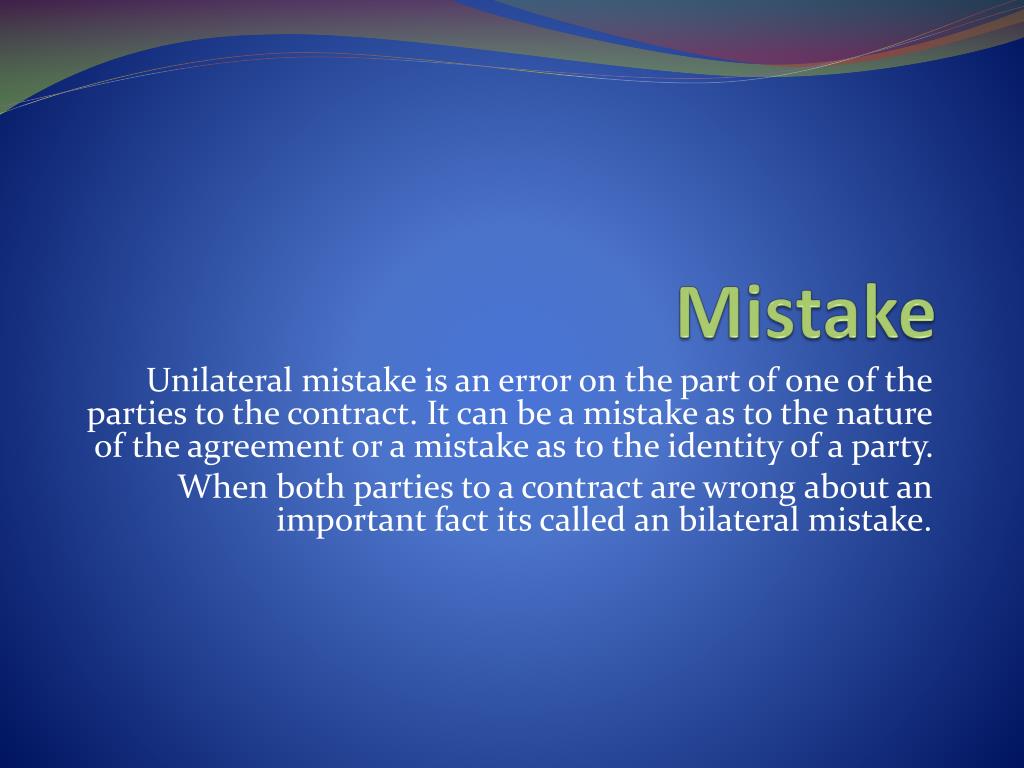 Mistake

Unilateral mistake is an error on the part of one of the parties to the contract. It can be a mistake as to the nature of the agreement or a mistake as to the identity of a party.

When both parties to a contract are wrong about an important fact its called an bilateral mistake.